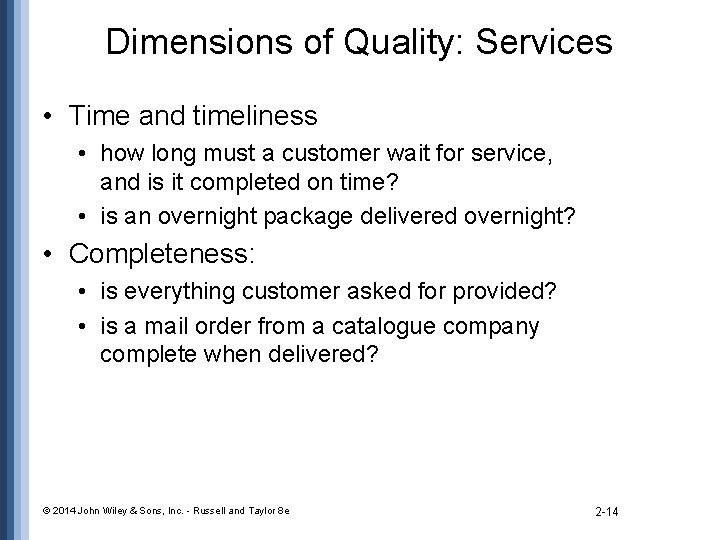 Dimensions of Quality: Services

• Time and timeliness
  • how long must a customer wait for service, and is it completed on time?
  • is an overnight package delivered overnight?
• Completeness:
  • is everything customer asked for provided?
  • is a mail order from a catalogue company complete when delivered?

© 2014 John Wiley & Sons, Inc. - Russell and Taylor 8e

2-14